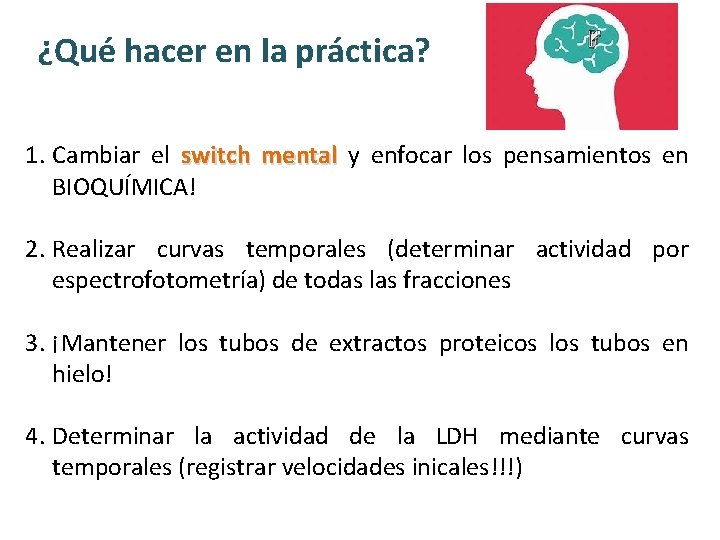 ¿Qué hacer en la práctica?

1. Cambiar el switch mental y enfocar los pensamientos en BIOQUÍMICA!

2. Realizar curvas temporales (determinar actividad por espectrofotometría) de todas las fracciones

3. ¡Mantener los tubos de extractos proteicos los tubos en hielo!

4. Determinar la actividad de la LDH mediante curvas temporales (registrar velocidades inicales!!!)